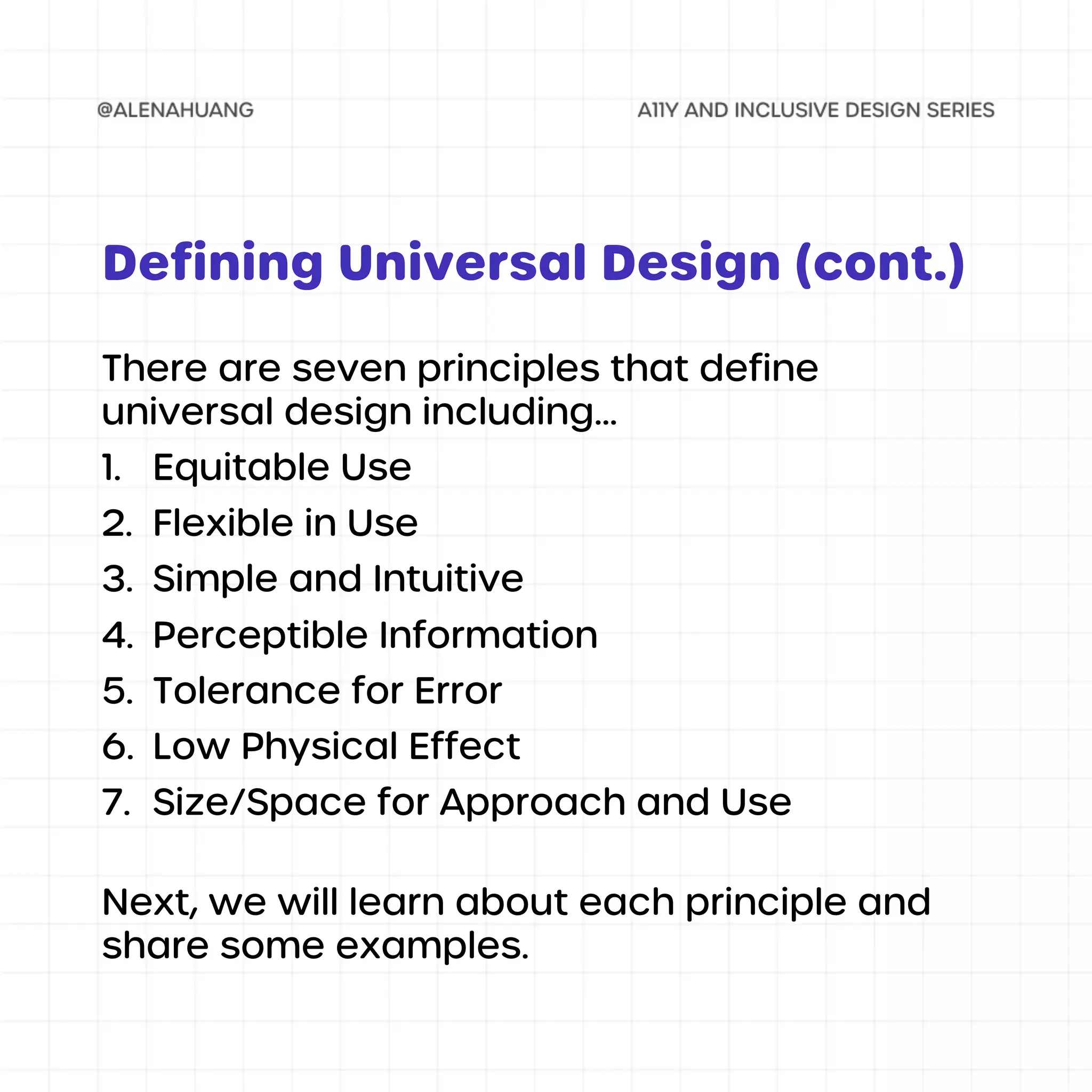 @ALENAHUANG

A11Y AND INCLUSIVE DESIGN SERIES

Defining Universal Design (cont.)

There are seven principles that define universal design including...

1. Equitable Use
2. Flexible in Use
3. Simple and Intuitive
4. Perceptible Information
5. Tolerance for Error
6. Low Physical Effect
7. Size/Space for Approach and Use

Next, we will learn about each principle and share some examples.